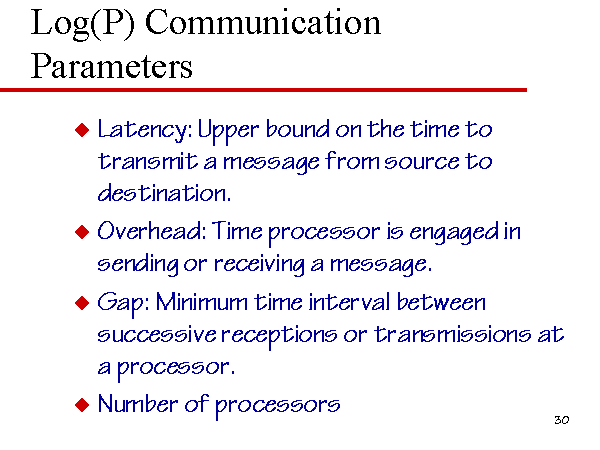 Log(P) Communication Parameters

◆ Latency: Upper bound on the time to transmit a message from source to destination.

◆ Overhead: Time processor is engaged in sending or receiving a message.

◆ Gap: Minimum time interval between successive receptions or transmissions at a processor.

◆ Number of processors

30